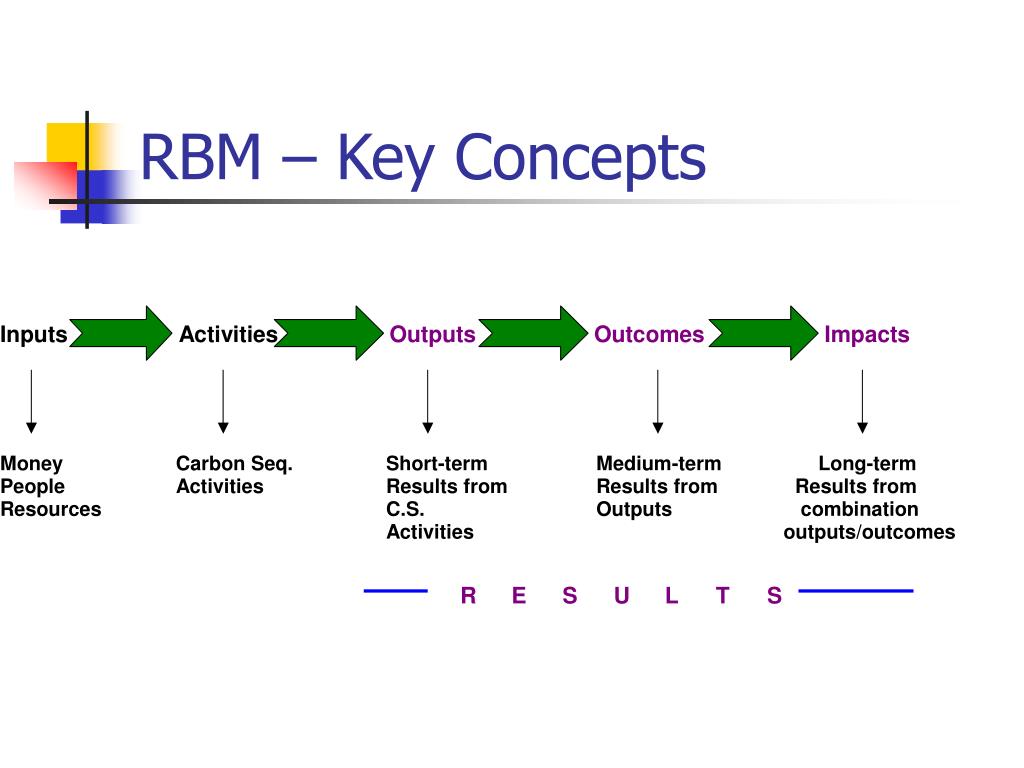 RBM – Key Concepts

Inputs Activities Outputs Outcomes Impacts

Money
People
Resources

Carbon Seq.
Activities

Short-term
Results from
C.S.
Activities

Medium-term
Results from
Outputs

Long-term
Results from
combination
outputs/outcomes

R E S U L T S